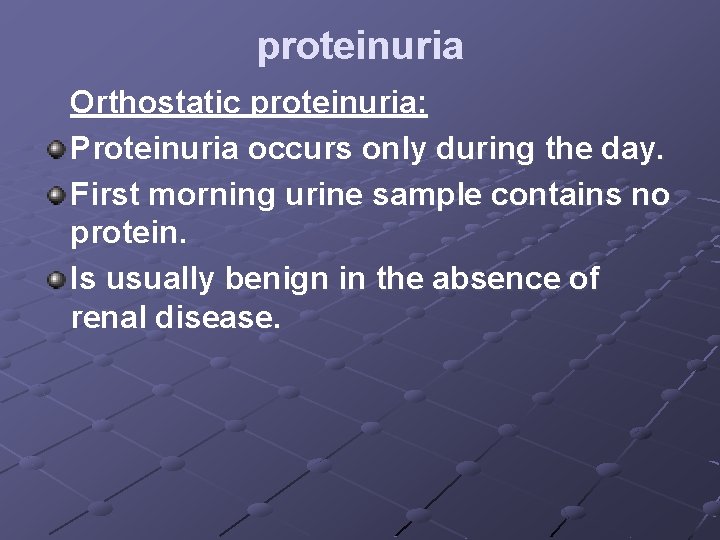 proteinuria

Orthostatic proteinuria:

Proteinuria occurs only during the day.

First morning urine sample contains no protein.

Is usually benign in the absence of renal disease.